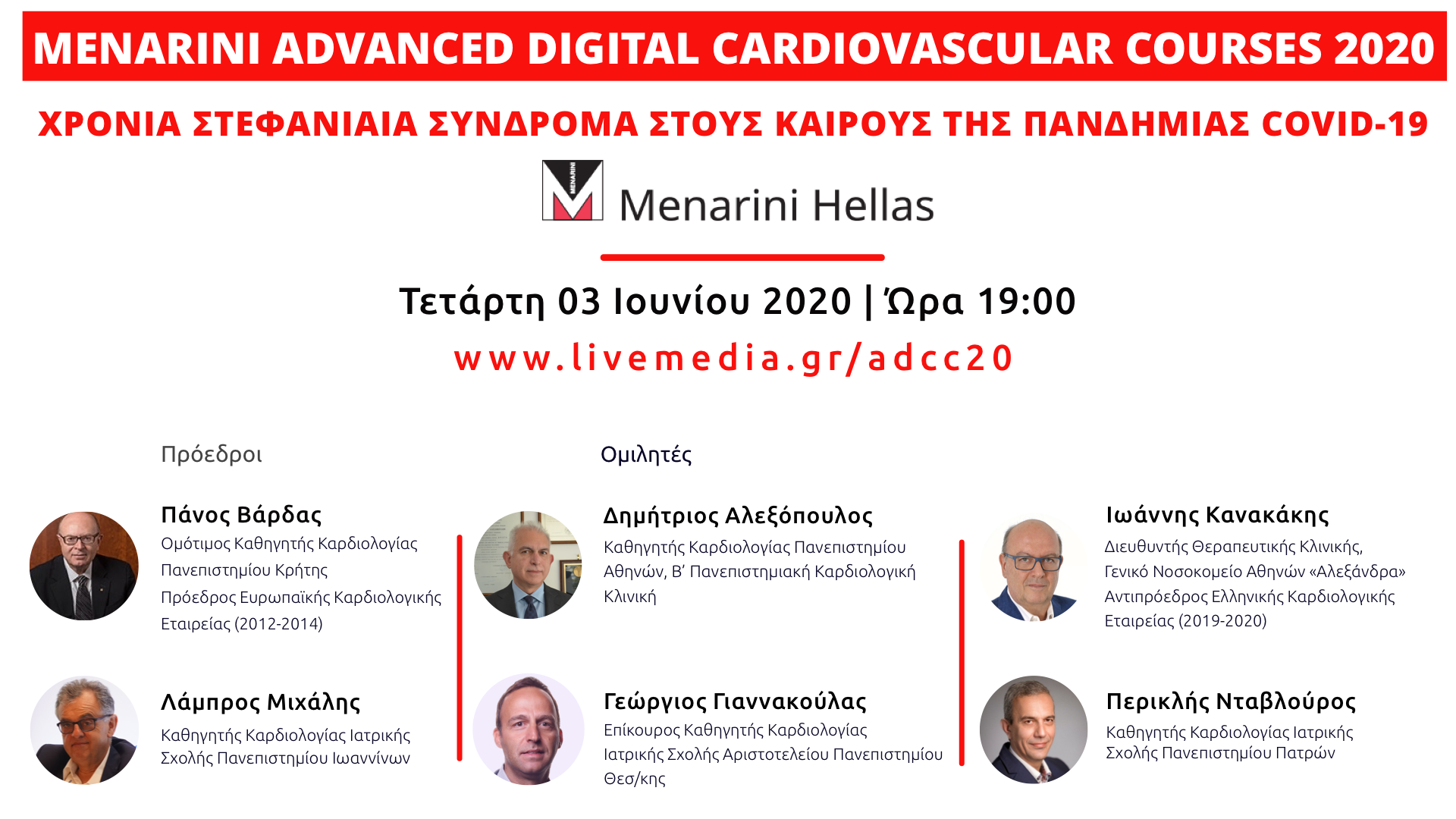 MENARINI ADVANCED DIGITAL CARDIOVASCULAR COURSES 2020

ΧΡΟΝΙΑ ΣΤΕΦΑΝΙΑΙΑ ΣΥΝΔΡΟΜΑ ΣΤΟΥΣ ΚΑΙΡΟΥΣ ΤΗΣ ΠΑΝΔΗΜΙΑΣ COVID-19

MENARINI

Menarini Hellas

Τετάρτη 03 Ιουνίου 2020 | Ώρα 19:00

www.livemedia.gr/adcc20

Πρόεδροι

Πάνος Βάρδας
Ομότιμος Καθηγητής Καρδιολογίας Πανεπιστημίου Κρήτης
Πρόεδρος Ευρωπαϊκής Καρδιολογικής Εταιρείας (2012-2014)

Λάμπρος Μιχάλης
Καθηγητής Καρδιολογίας Ιατρικής Σχολής Πανεπιστημίου Ιωαννίνων

Ομιλητές

Δημήτριος Αλεξόπουλος
Καθηγητής Καρδιολογίας Πανεπιστημίου Αθηνών, Β' Πανεπιστημιακή Καρδιολογική Κλινική

Γεώργιος Γιαννακούλας
Επίκουρος Καθηγητής Καρδιολογίας Ιατρικής Σχολής Αριστοτελείου Πανεπιστημίου Θεσ/κης

Ιωάννης Κανακάκης
Διευθυντής Θεραπευτικής Κλινικής, Γενικό Νοσοκομείο Αθηνών «Αλεξάνδρα»
Αντιπρόεδρος Ελληνικής Καρδιολογικής Εταιρείας (2019-2020)

Περικλής Νταβλούρος
Καθηγητής Καρδιολογίας Ιατρικής Σχολής Πανεπιστημίου Πατρών